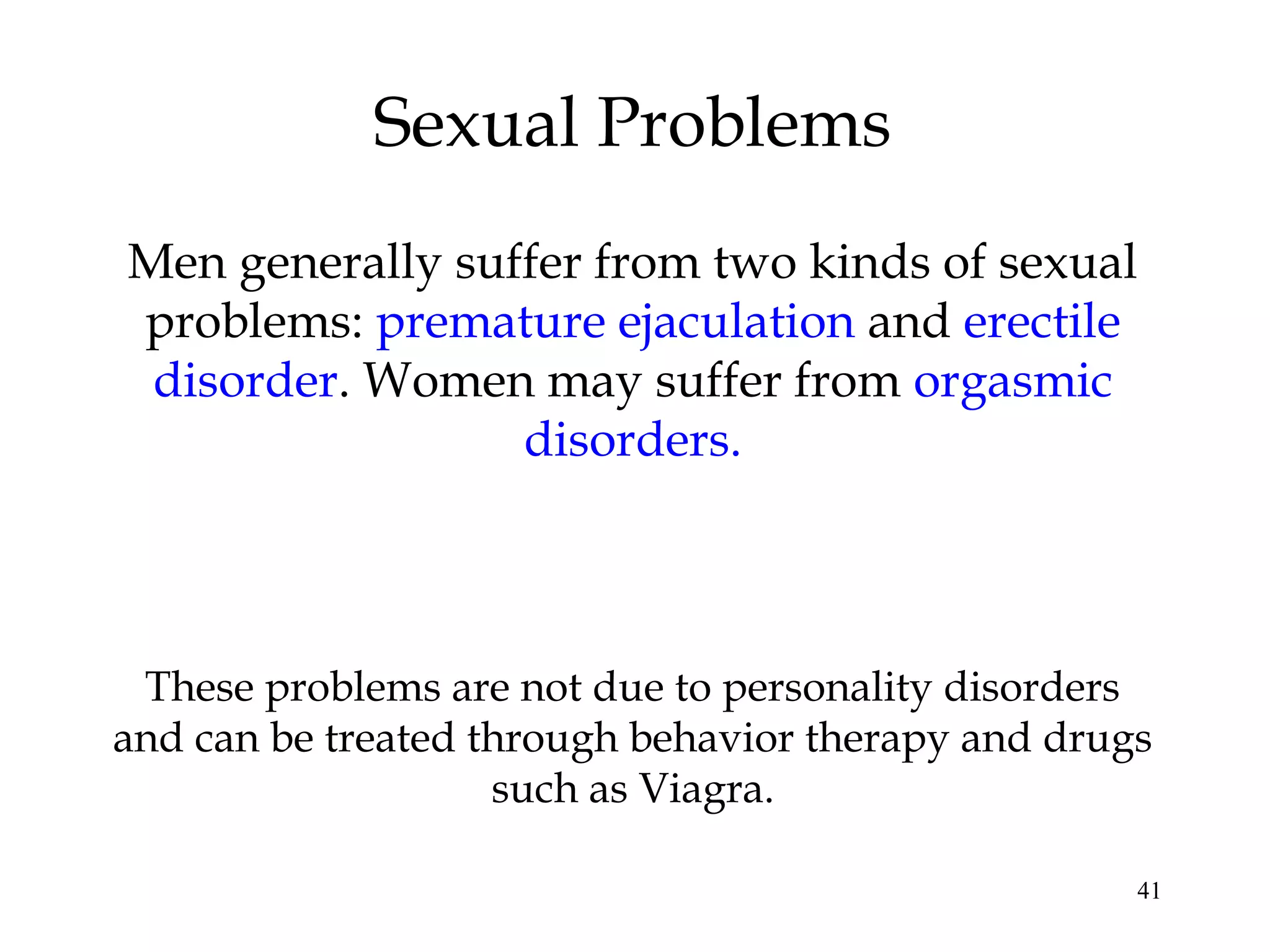 Sexual Problems

Men generally suffer from two kinds of sexual problems: premature ejaculation and erectile disorder. Women may suffer from orgasmic disorders.

These problems are not due to personality disorders and can be treated through behavior therapy and drugs such as Viagra.

41